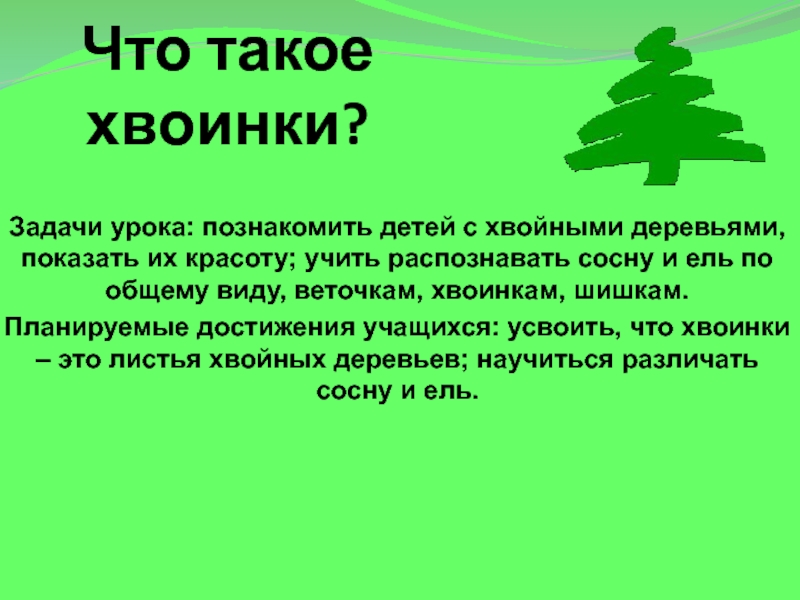 Что такое хвоинки?

Задачи урока: познакомить детей с хвойными деревьями, показать их красоту; учить распознавать сосну и ель по общему виду, веточкам, хвоинкам, шишкам.

Планируемые достижения учащихся: усвоить, что хвоинки – это листья хвойных деревьев; научиться различать сосну и ель.